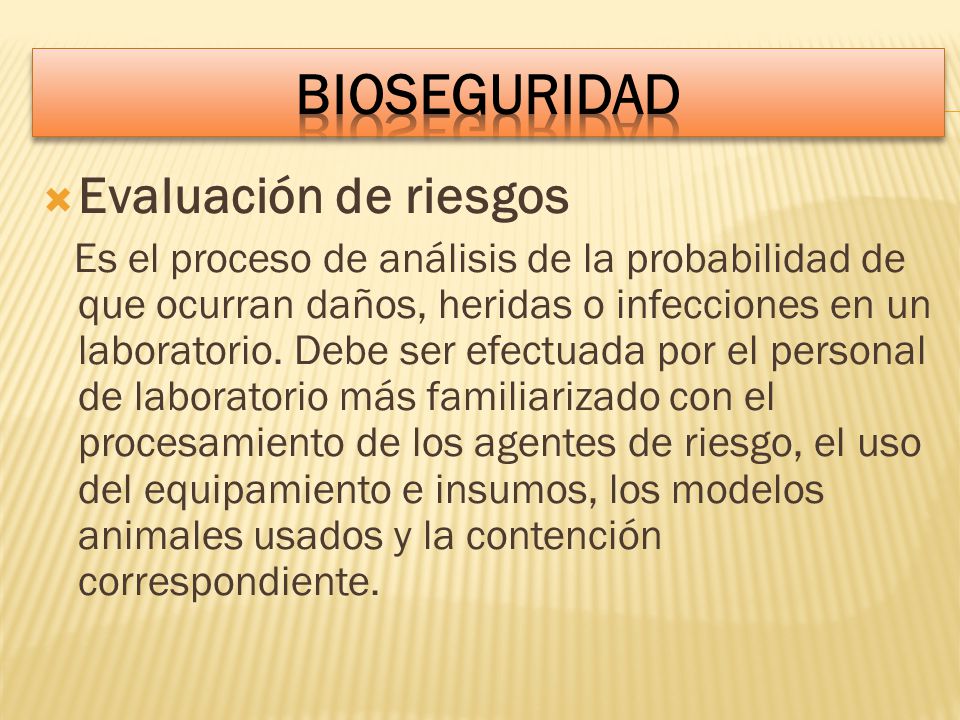 BIOSEGURIDAD

Evaluación de riesgos

Es el proceso de análisis de la probabilidad de que ocurran daños, heridas o infecciones en un laboratorio. Debe ser efectuada por el personal de laboratorio más familiarizado con el procesamiento de los agentes de riesgo, el uso del equipamiento e insumos, los modelos animales usados y la contención correspondiente.